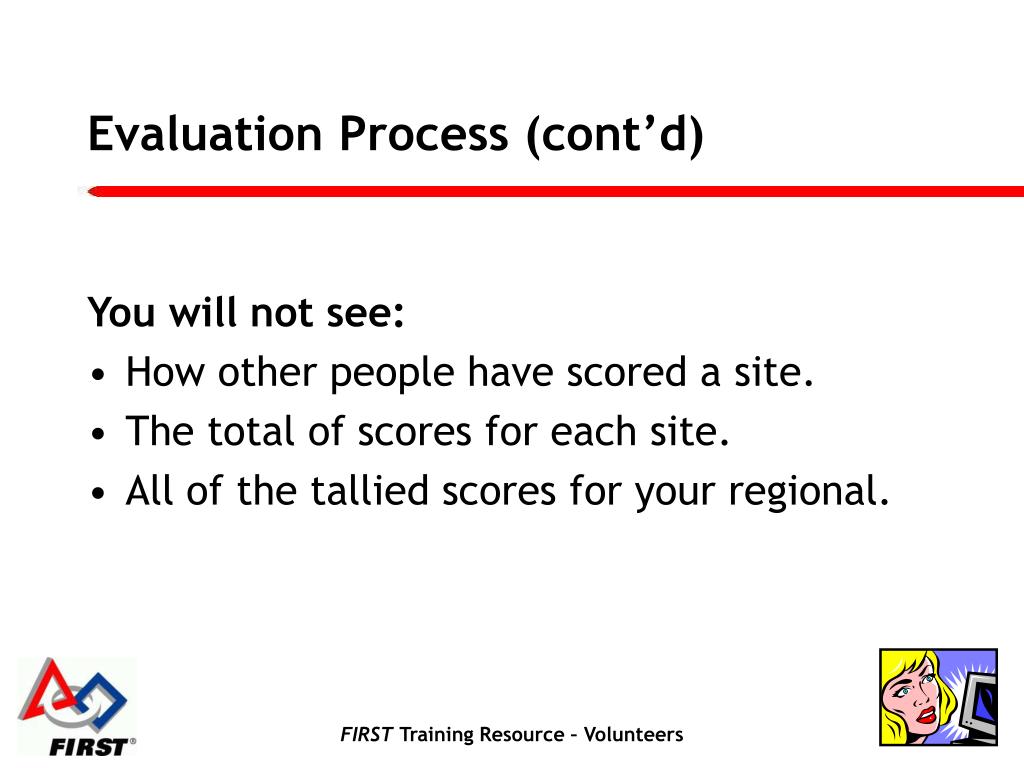 Evaluation Process (cont'd)

You will not see:

• How other people have scored a site.
• The total of scores for each site.
• All of the tallied scores for your regional.

FIRST®

FIRST Training Resource – Volunteers